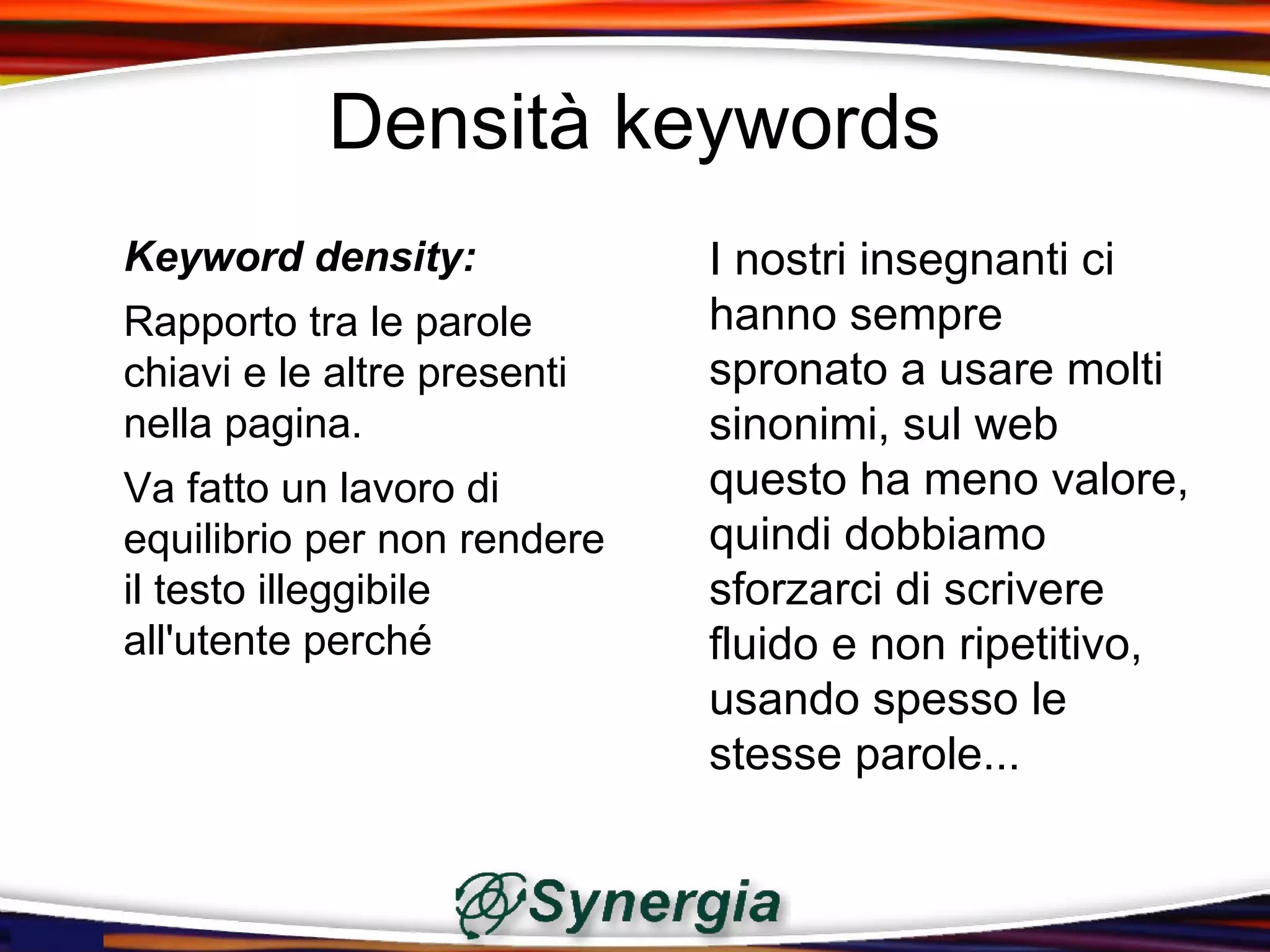 Densità keywords

Keyword density:

Rapporto tra le parole chiavi e le altre presenti nella pagina.

Va fatto un lavoro di equilibrio per non rendere il testo illeggibile all'utente perché

I nostri insegnanti ci hanno sempre spronato a usare molti sinonimi, sul web questo ha meno valore, quindi dobbiamo sforzarci di scrivere fluido e non ripetitivo, usando spesso le stesse parole...

Synergia